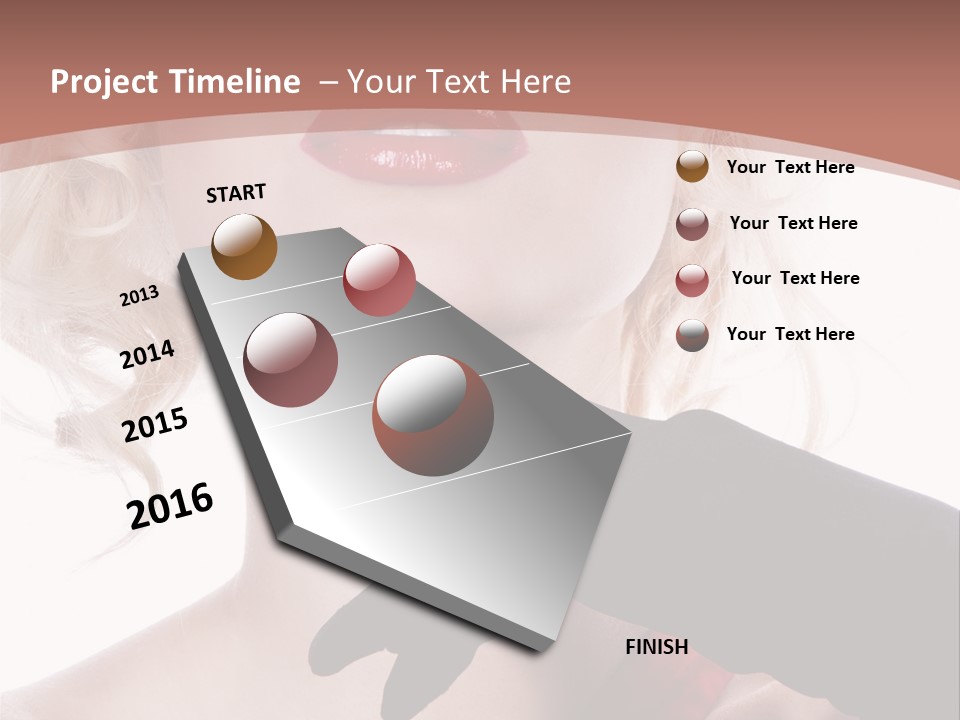 Project Timeline – Your Text Here

START

2013

2014

2015

2016

FINISH

Your Text Here

Your Text Here

Your Text Here

Your Text Here